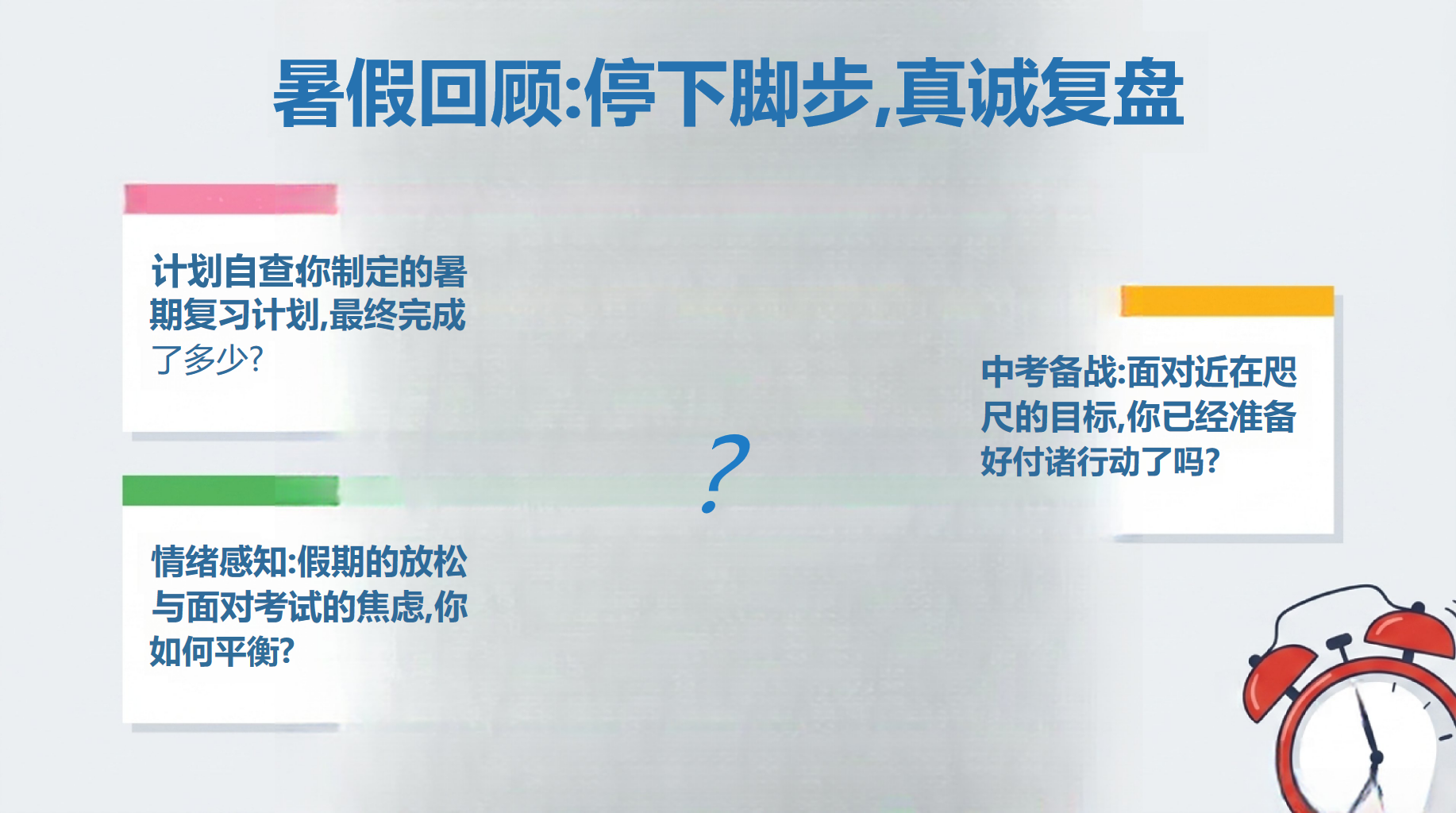 暑假回顾:停下脚步,真诚复盘

计划自查你制定的暑期复习计划,最终完成了多少?

情绪感知:假期的放松与面对考试的焦虑,你如何平衡?

?

中考备战:面对近在咫尺的目标,你已经准备好付诸行动了吗?